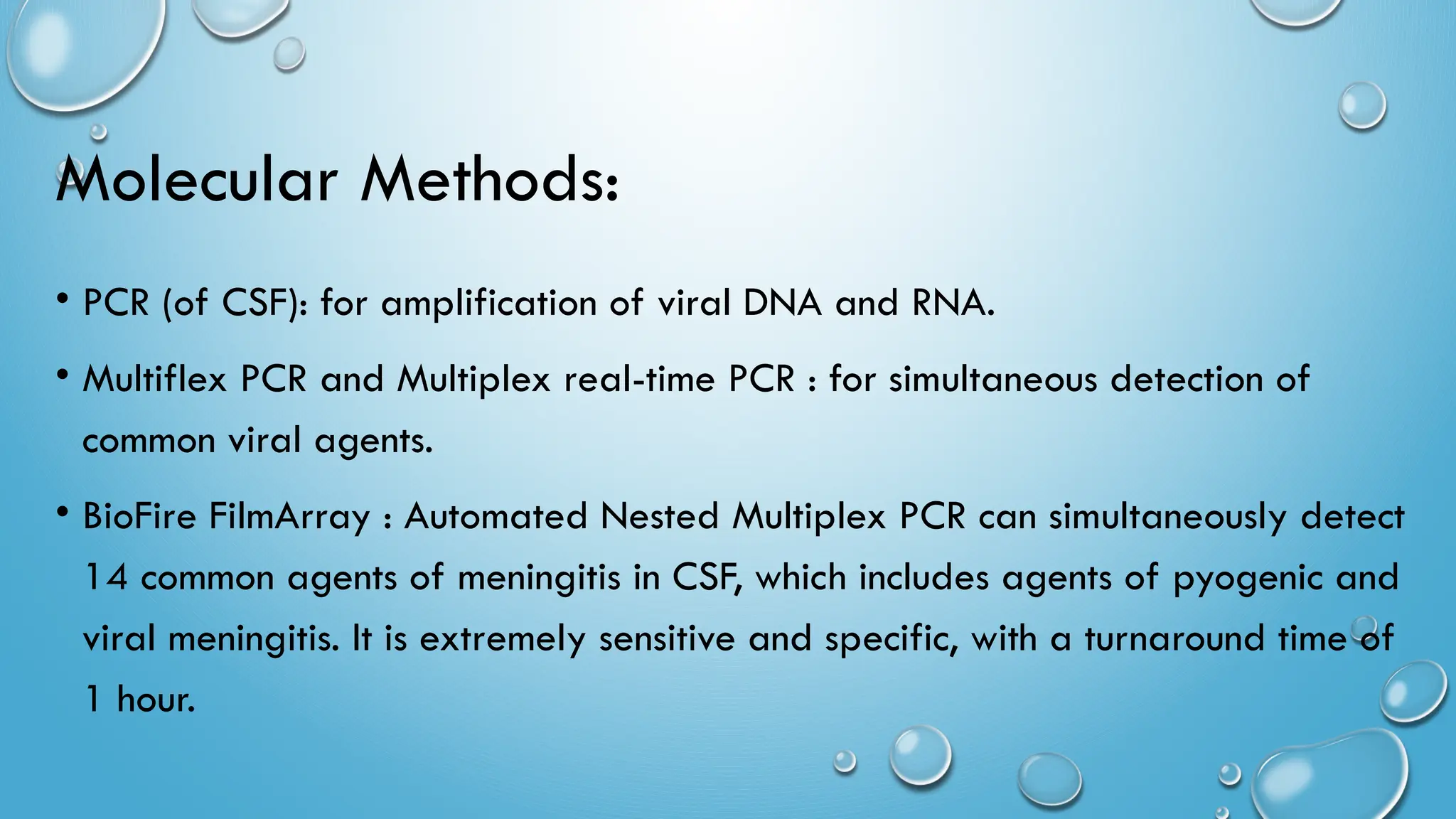 Molecular Methods:

• PCR (of CSF): for amplification of viral DNA and RNA.

• Multiflex PCR and Multiplex real-time PCR : for simultaneous detection of common viral agents.

• BioFire FilmArray : Automated Nested Multiplex PCR can simultaneously detect 14 common agents of meningitis in CSF, which includes agents of pyogenic and viral meningitis. It is extremely sensitive and specific, with a turnaround time of 1 hour.